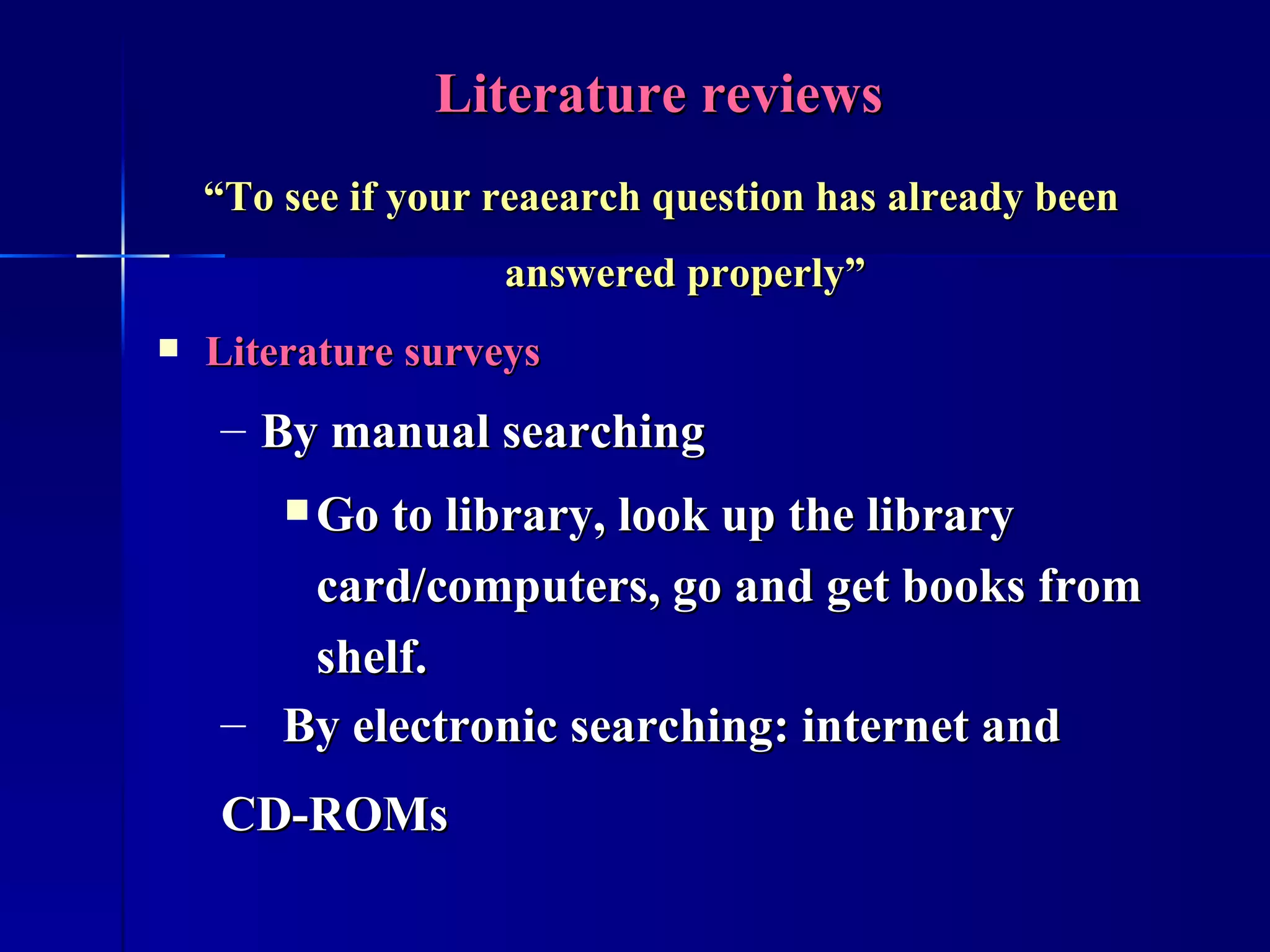 Literature reviews

“To see if your reaearch question has already been answered properly”

▪ Literature surveys

– By manual searching

▪ Go to library, look up the library card/computers, go and get books from shelf.

– By electronic searching: internet and CD-ROMs